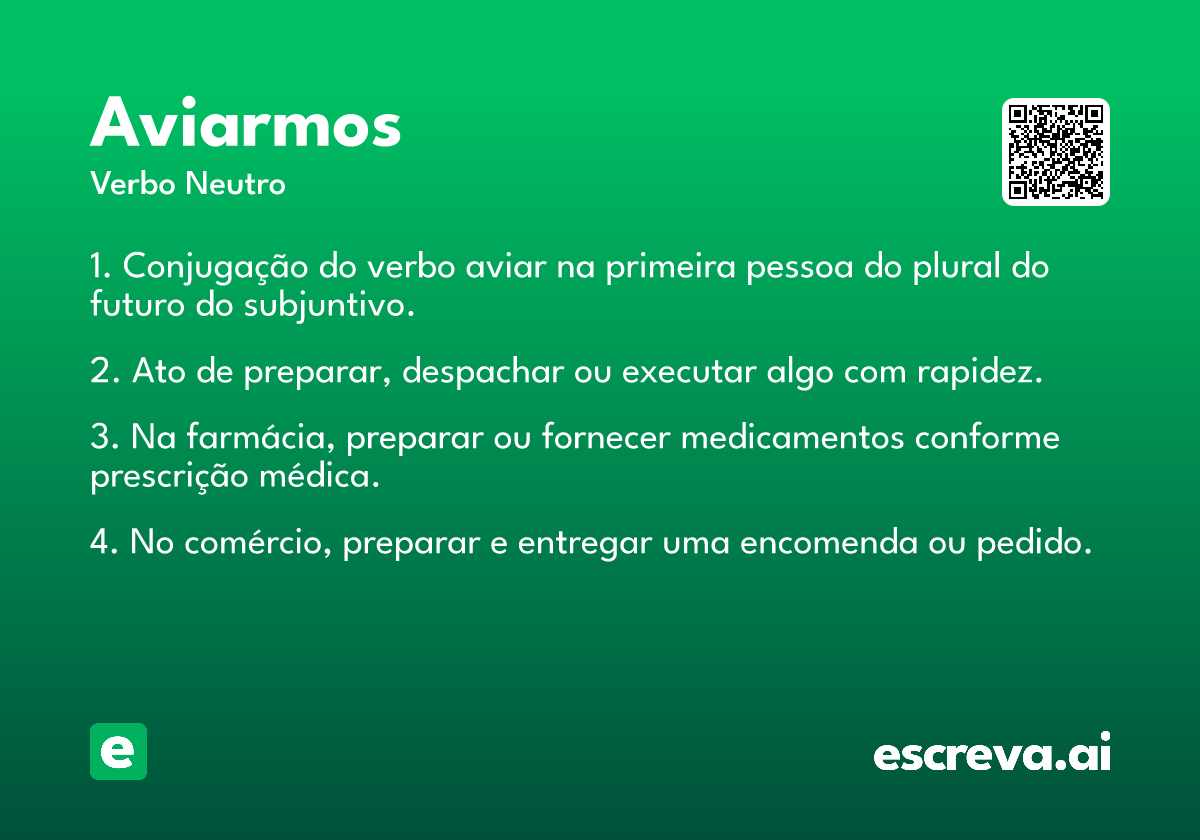 Aviarmos
Verbo Neutro

1. Conjugação do verbo aviar na primeira pessoa do plural do futuro do subjuntivo.

2. Ato de preparar, despachar ou executar algo com rapidez.

3. Na farmácia, preparar ou fornecer medicamentos conforme prescrição médica.

4. No comércio, preparar e entregar uma encomenda ou pedido.

e

escreva.ai